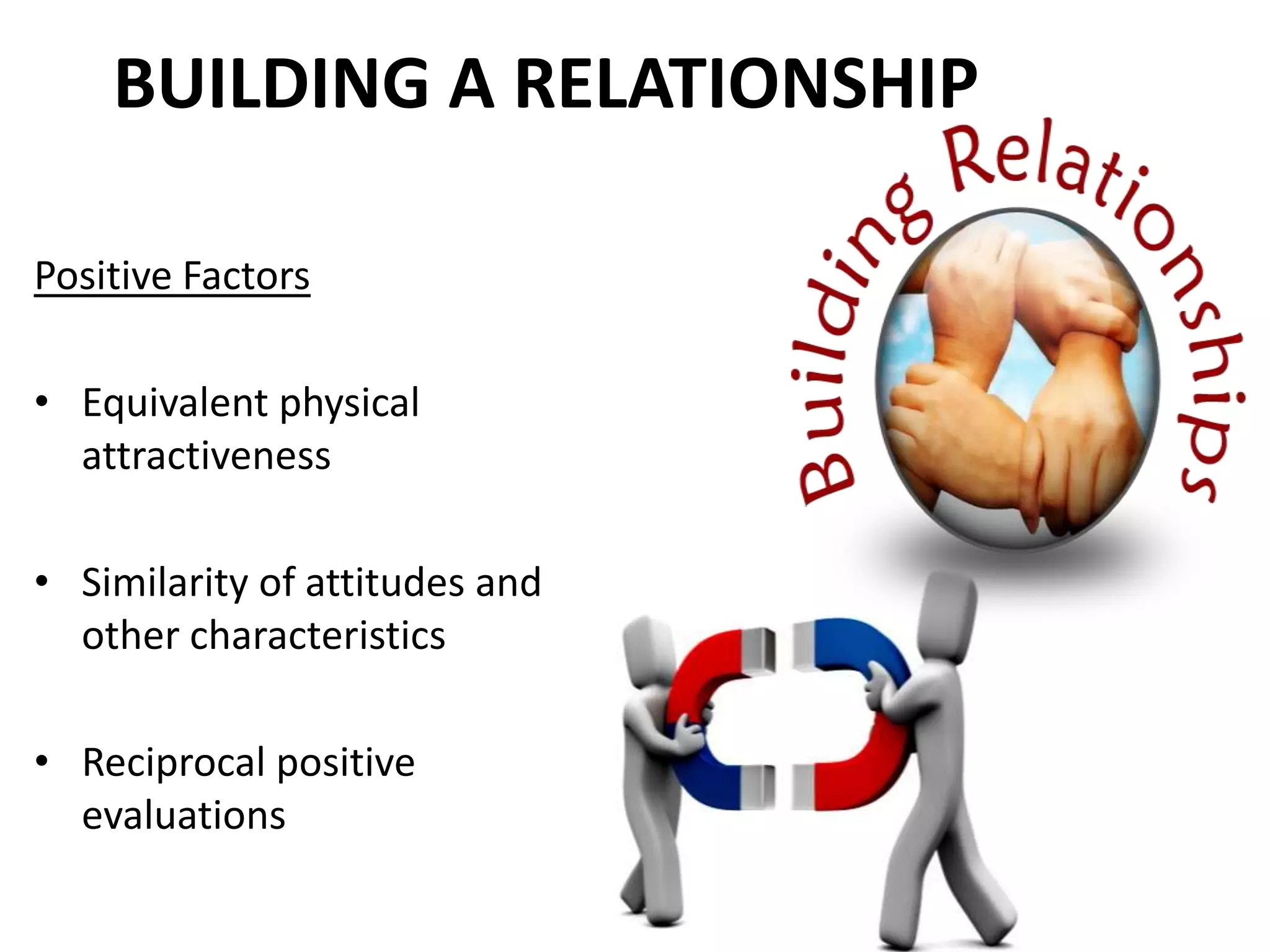 BUILDING A RELATIONSHIP

Positive Factors

• Equivalent physical attractiveness

• Similarity of attitudes and other characteristics

• Reciprocal positive evaluations

Building Relationships